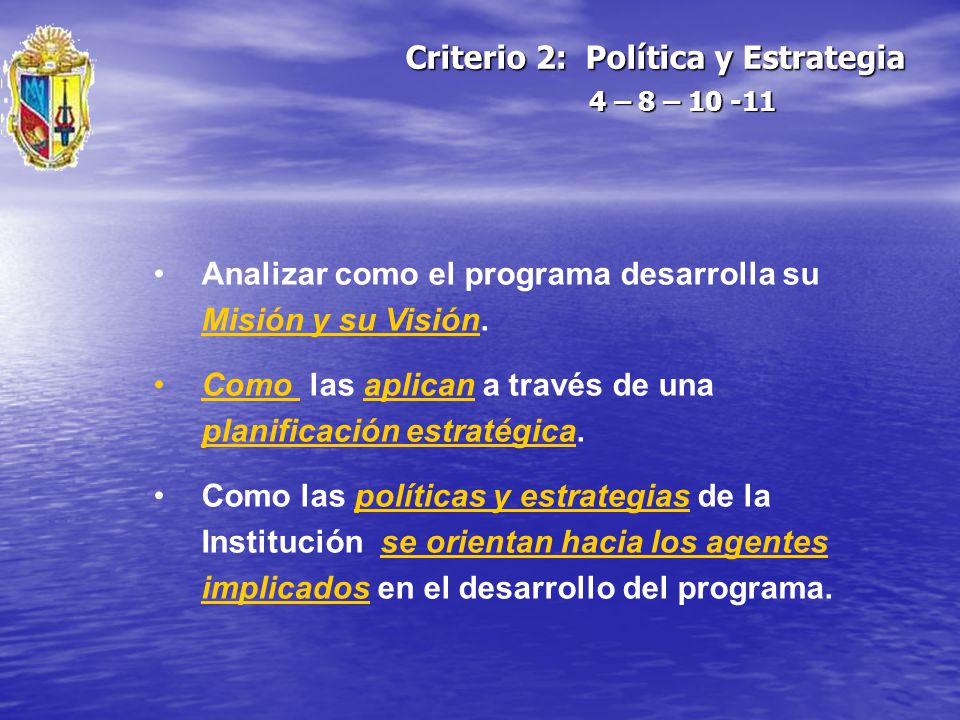 Criterio 2: Política y Estrategia
4 – 8 – 10 -11

• Analizar como el programa desarrolla su Misión y su Visión.

• Como las aplican a través de una planificación estratégica.

• Como las políticas y estrategias de la Institución se orientan hacia los agentes implicados en el desarrollo del programa.